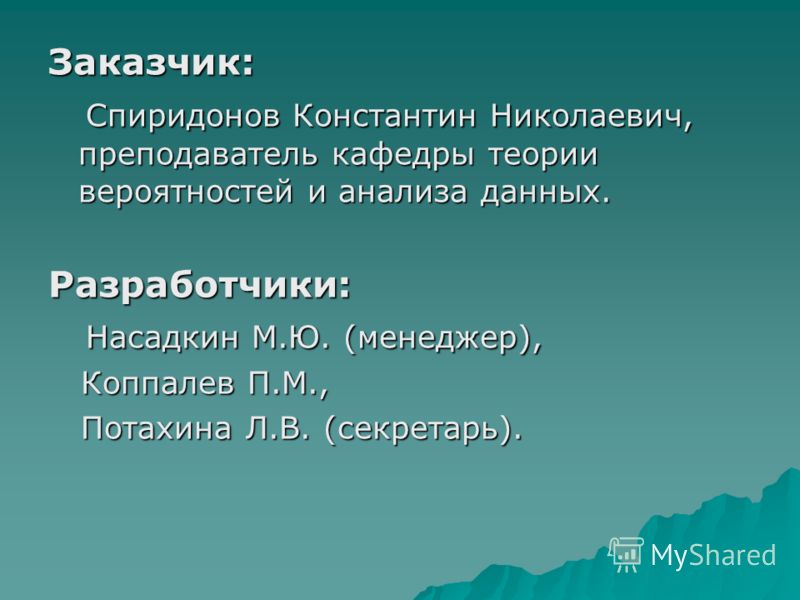 Заказчик:

Спиридонов Константин Николаевич, преподаватель кафедры теории вероятностей и анализа данных.

Разработчики:

Насадкин М.Ю. (менеджер),

Коппалев П.М.,

Потахина Л.В. (секретарь).

MyShared